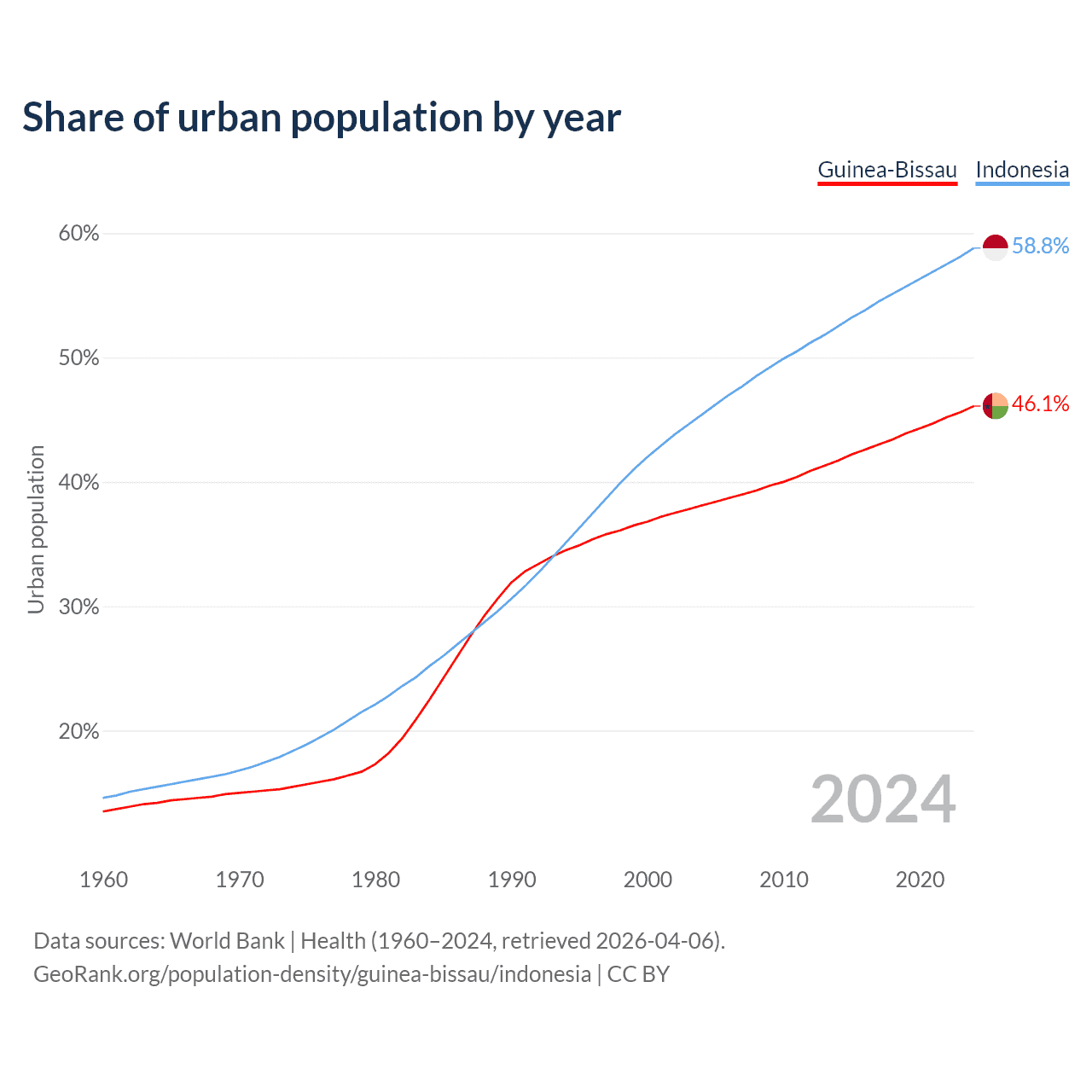 Share of urban population by year

Guinea-Bissau Indonesia

60%
50%
40%
30%
20%

Urban population

58.8%
46.1%

2024

1960 1970 1980 1990 2000 2010 2020

Data sources: World Bank | Health (1960–2024, retrieved 2026-04-06).
GeoRank.org/population-density/guinea-bissau/indonesia | CC BY